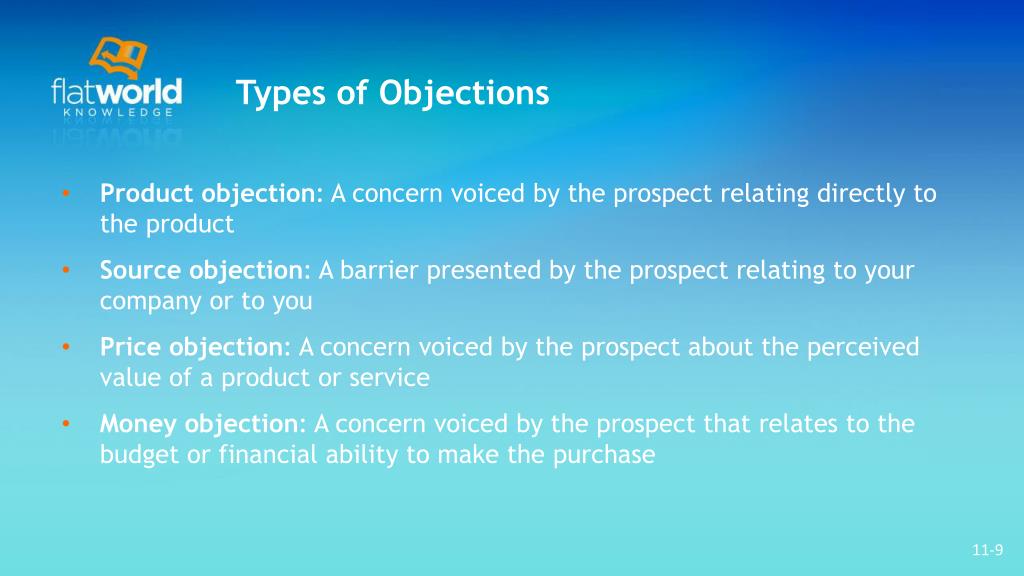 flatworld
KNOWLEDGE

Types of Objections

• Product objection: A concern voiced by the prospect relating directly to the product
• Source objection: A barrier presented by the prospect relating to your company or to you
• Price objection: A concern voiced by the prospect about the perceived value of a product or service
• Money objection: A concern voiced by the prospect that relates to the budget or financial ability to make the purchase

11-9